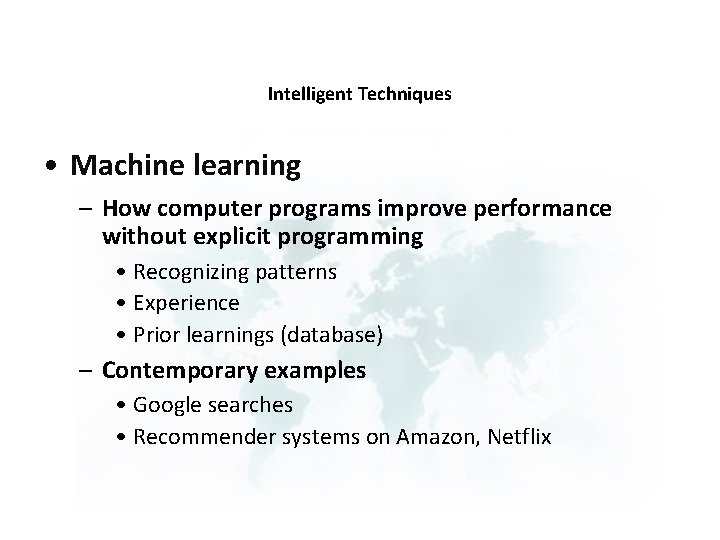 Intelligent Techniques

• Machine learning

– How computer programs improve performance without explicit programming

• Recognizing patterns
• Experience
• Prior learnings (database)

– Contemporary examples

• Google searches
• Recommender systems on Amazon, Netflix